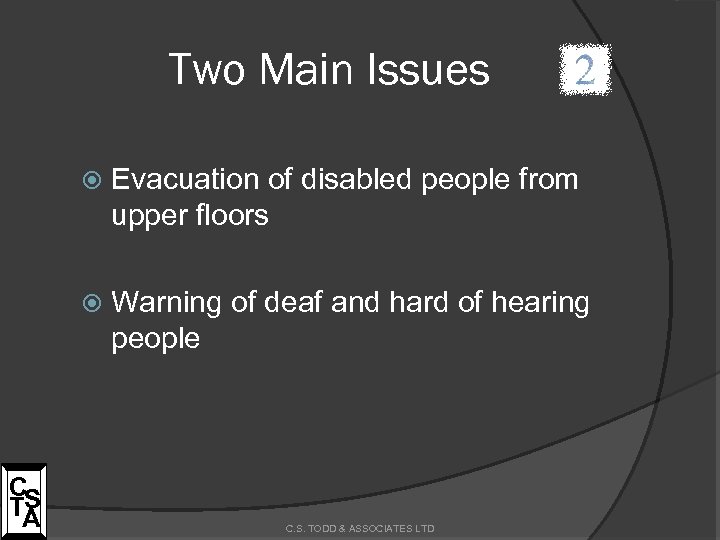 Two Main Issues

2

Evacuation of disabled people from upper floors

Warning of deaf and hard of hearing people

CSTA

C.S. TODD & ASSOCIATES LTD